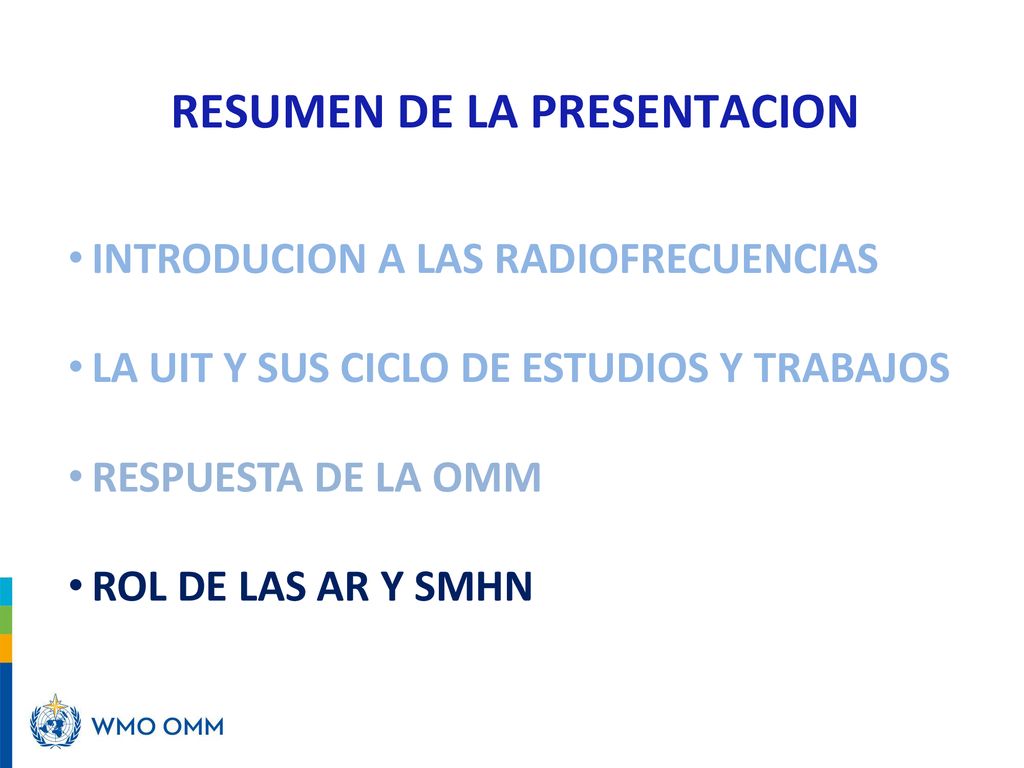 RESUMEN DE LA PRESENTACION

• INTRODUCION A LAS RADIOFRECUENCIAS

• LA UIT Y SUS CICLO DE ESTUDIOS Y TRABAJOS

• RESPUESTA DE LA OMM

• ROL DE LAS AR Y SMHN

WMO OMM